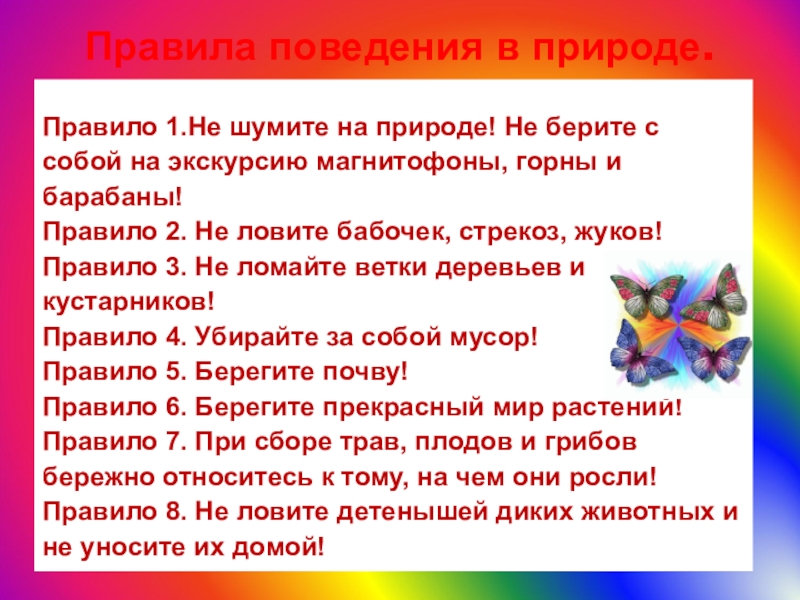 Правила поведения в природе.

Правило 1.Не шумите на природе! Не берите с собой на экскурсию магнитофоны, горны и барабаны!
Правило 2. Не ловите бабочек, стрекоз, жуков!
Правило 3. Не ломайте ветки деревьев и кустарников!
Правило 4. Убирайте за собой мусор!
Правило 5. Берегите почву!
Правило 6. Берегите прекрасный мир растений!
Правило 7. При сборе трав, плодов и грибов бережно относитесь к тому, на чем они росли!
Правило 8. Не ловите детенышей диких животных и не уносите их домой!